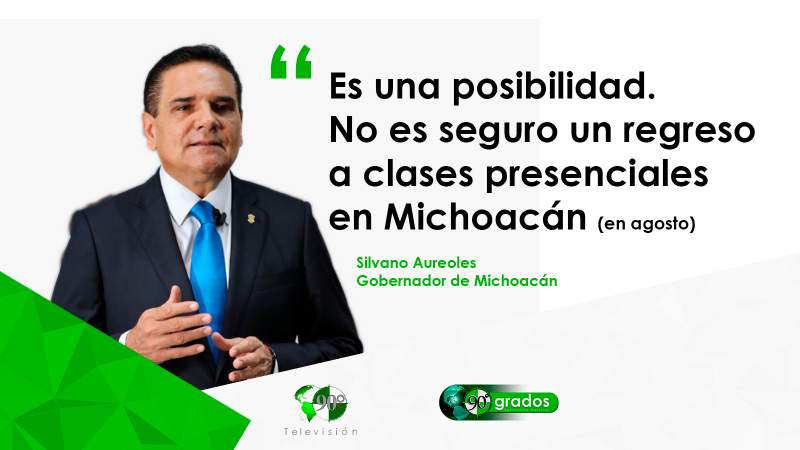 “ Es una posibilidad. No es seguro un regreso a clases presenciales en Michoacán (en agosto)

Silvano Aureoles
Gobernador de Michoacán

90°
Televisión

90° grados